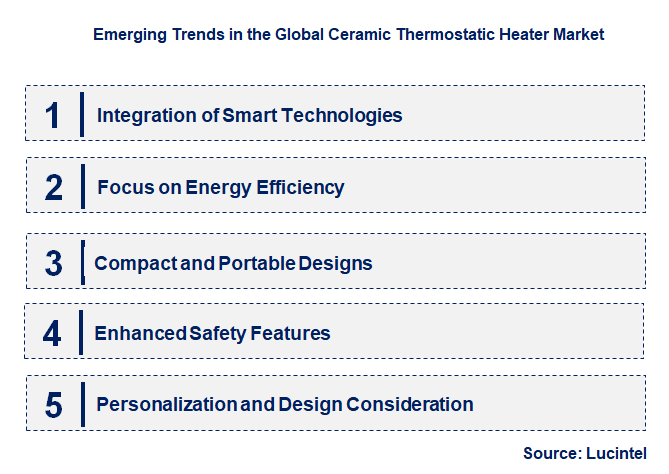 Emerging Trends in the Global Ceramic Thermostatic Heater Market

1 Integration of Smart Technologies

2 Focus on Energy Efficiency

3 Compact and Portable Designs

4 Enhanced Safety Features

5 Personalization and Design Consideration

Source: Lucintel